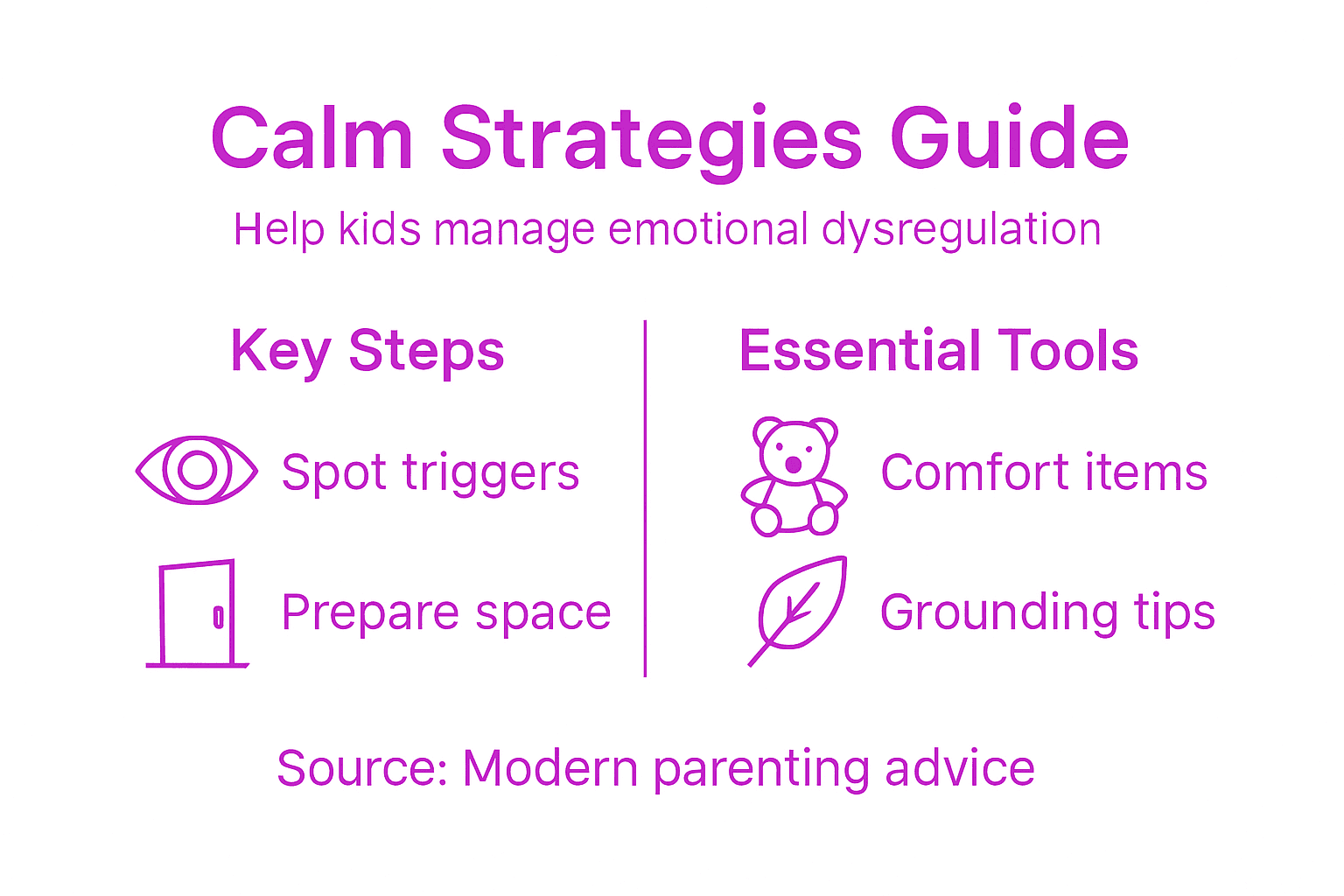 Calm Strategies Guide

Help kids manage emotional dysregulation

Key Steps

Spot triggers

Prepare space

Essential Tools

Comfort items

Grounding tips

Source: Modern parenting advice